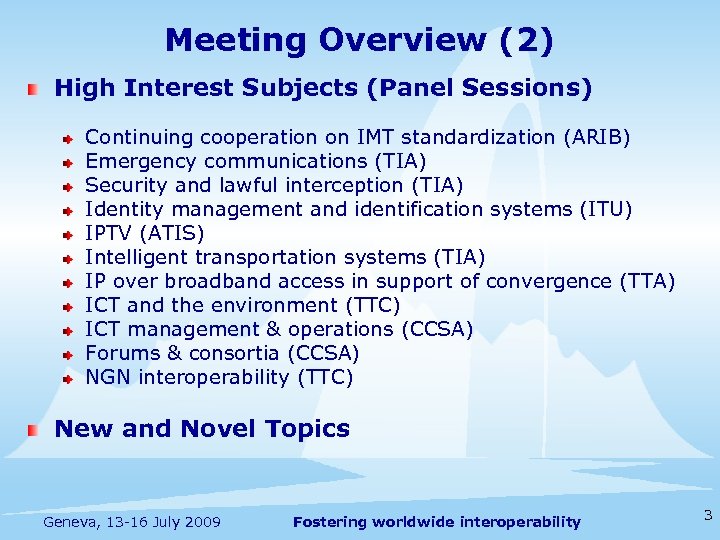 Meeting Overview (2)

High Interest Subjects (Panel Sessions)

Continuing cooperation on IMT standardization (ARIB)
Emergency communications (TIA)
Security and lawful interception (TIA)
Identity management and identification systems (ITU)
IPTV (ATIS)
Intelligent transportation systems (TIA)
IP over broadband access in support of convergence (TTA)
ICT and the environment (TTC)
ICT management & operations (CCSA)
Forums & consortia (CCSA)
NGN interoperability (TTC)

New and Novel Topics

Geneva, 13-16 July 2009 Fostering worldwide interoperability 3